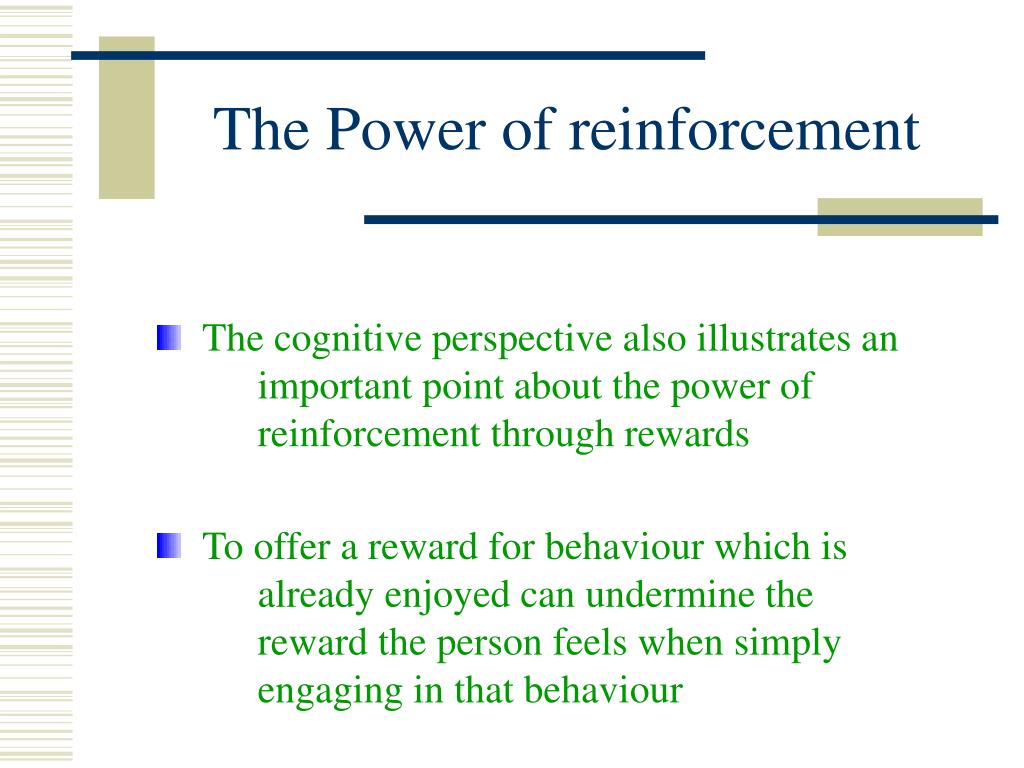 The Power of reinforcement

The cognitive perspective also illustrates an important point about the power of reinforcement through rewards

To offer a reward for behaviour which is already enjoyed can undermine the reward the person feels when simply engaging in that behaviour